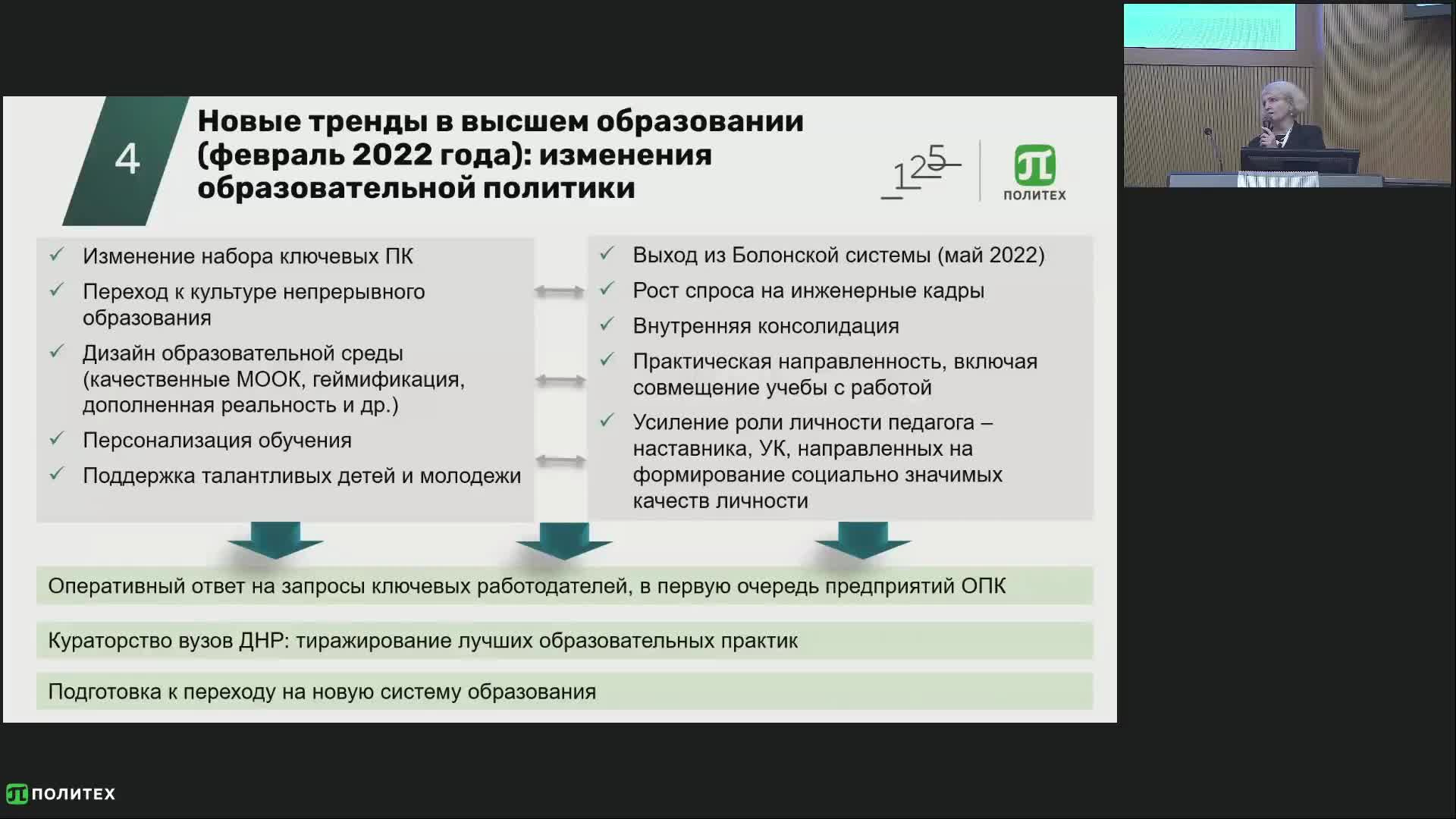 4

Новые тренды в высшем образовании (февраль 2022 года): изменения образовательной политики

125

ПОЛИТЕХ

✓ Изменение набора ключевых ПК
✓ Переход к культуре непрерывного образования
✓ Дизайн образовательной среды (качественные МООК, геймификация, дополненная реальность и др.)
✓ Персонализация обучения
✓ Поддержка талантливых детей и молодежи

✓ Выход из Болонской системы (май 2022)
✓ Рост спроса на инженерные кадры
✓ Внутренняя консолидация
✓ Практическая направленность, включая совмещение учебы с работой
✓ Усиление роли личности педагога – наставника, УК, направленных на формирование социально значимых качеств личности

Оперативный ответ на запросы ключевых работодателей, в первую очередь предприятий ОПК

Кураторство вузов ДНР: тиражирование лучших образовательных практик

Подготовка к переходу на новую систему образования

ПОЛИТЕХ